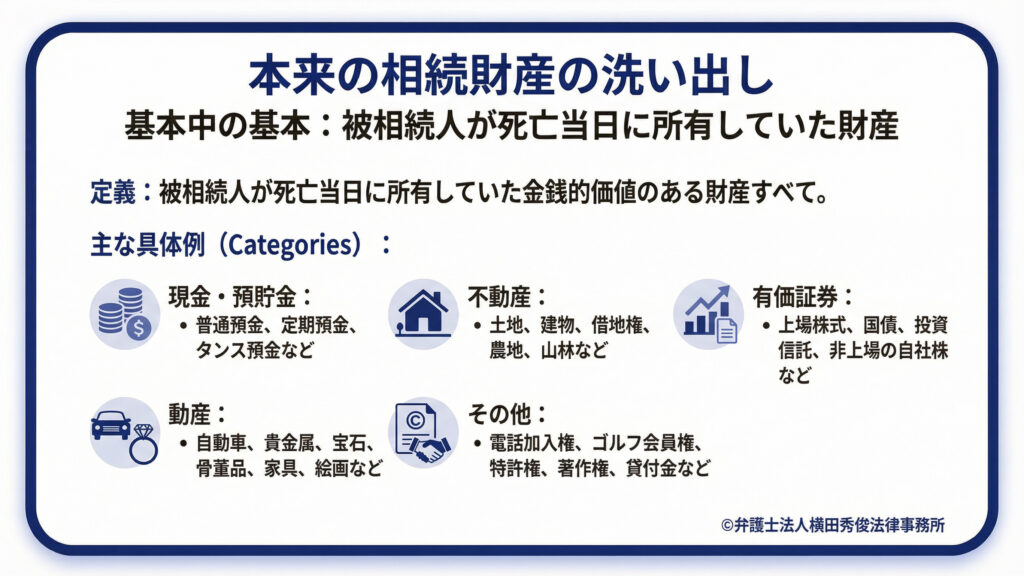 本来の相続財産の洗い出し
基本中の基本：被相続人が死亡当日に所有していた財産

定義：被相続人が死亡当日に所有していた金銭的価値のある財産すべて。

主な具体例（Categories）：

現金・預貯金：
• 普通預金、定期預金、タンス預金など

不動産：
• 土地、建物、借地権、農地、山林など

有価証券：
• 上場株式、国債、投資信託、非上場の自社株など

動産：
• 自動車、貴金属、宝石、骨董品、家具、絵画など

その他：
• 電話加入権、ゴルフ会員権、特許権、著作権、貸付金など

©弁護士法人横田秀俊法律事務所